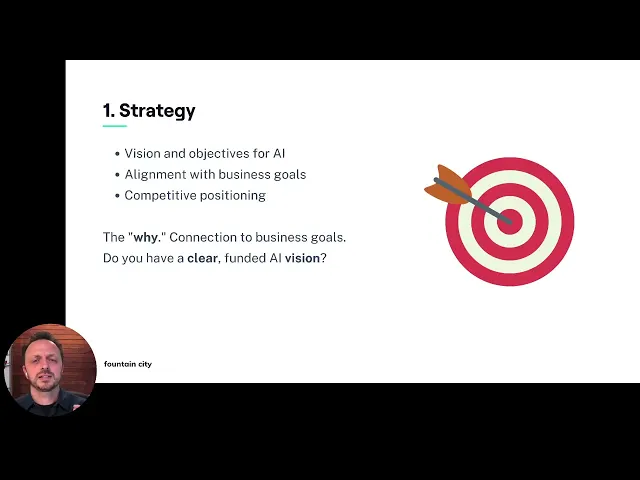 1. Strategy

• Vision and objectives for AI
• Alignment with business goals
• Competitive positioning

The "why." Connection to business goals.
Do you have a clear, funded AI vision?

fountain city